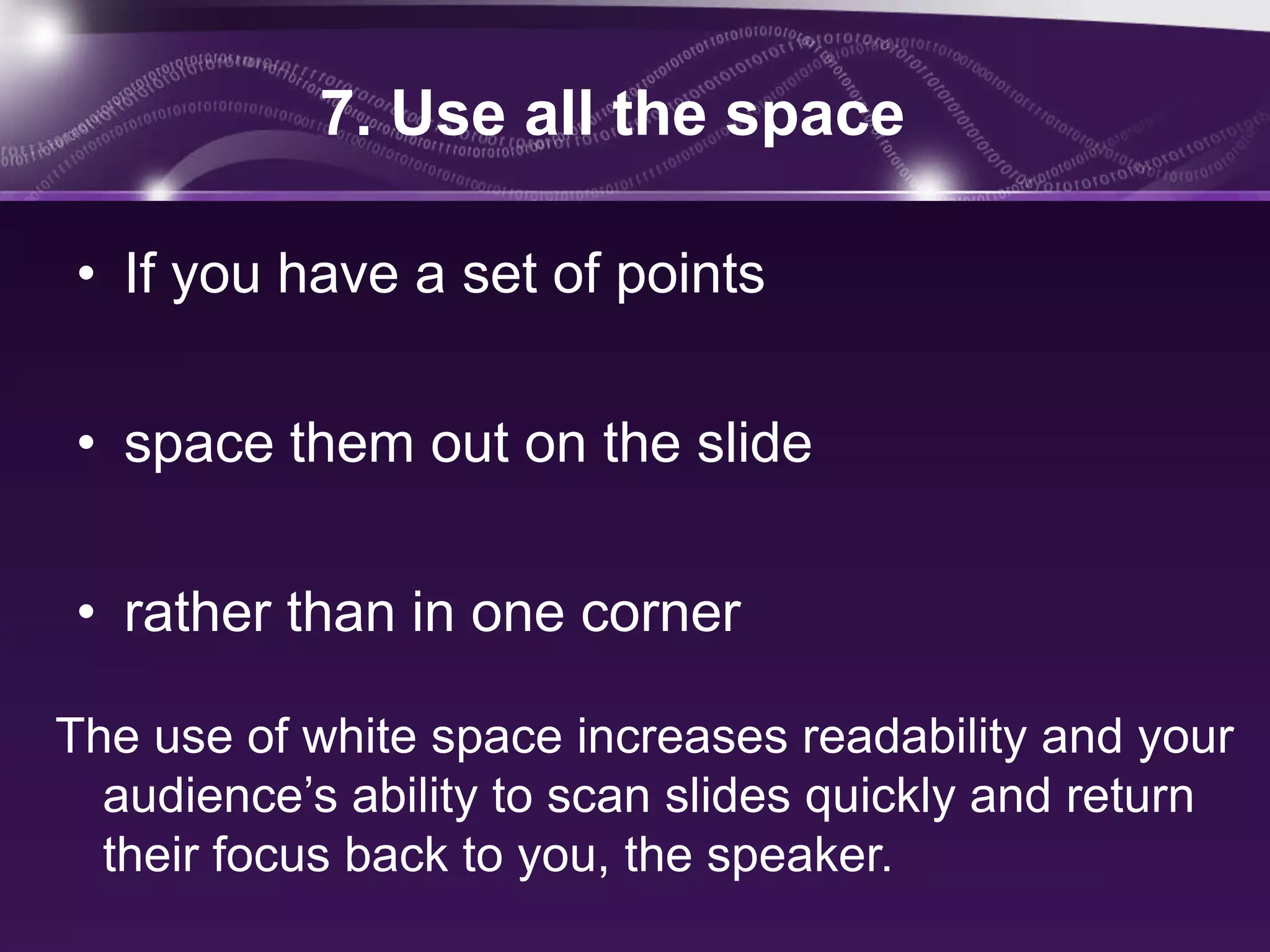 7. Use all the space

• If you have a set of points

• space them out on the slide

• rather than in one corner

The use of white space increases readability and your audience’s ability to scan slides quickly and return their focus back to you, the speaker.